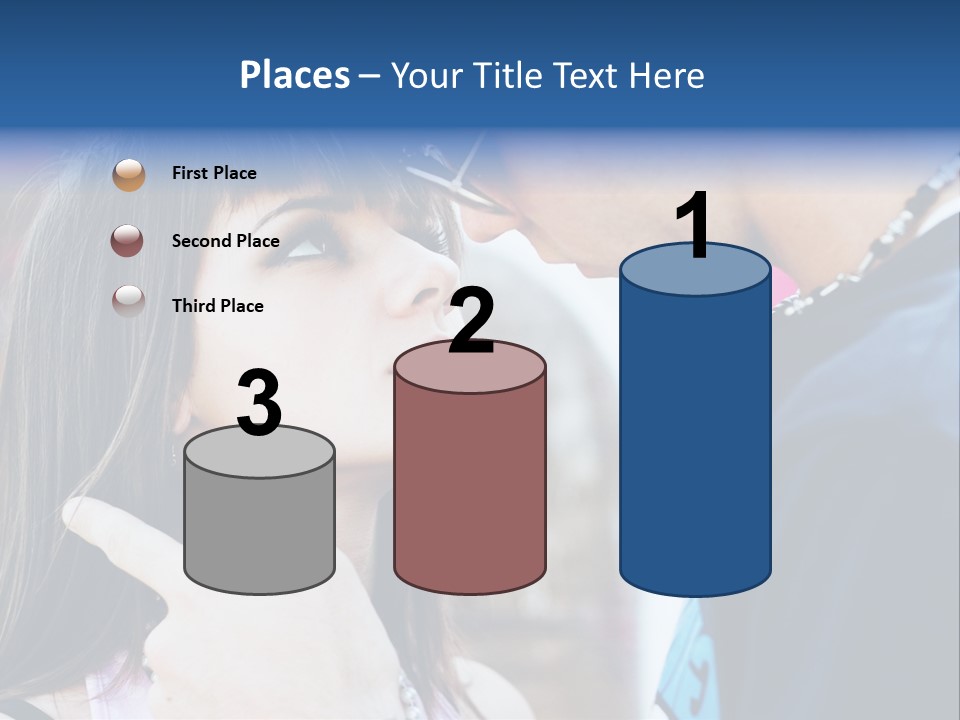 Places – Your Title Text Here

First Place

Second Place

Third Place

3

2

1